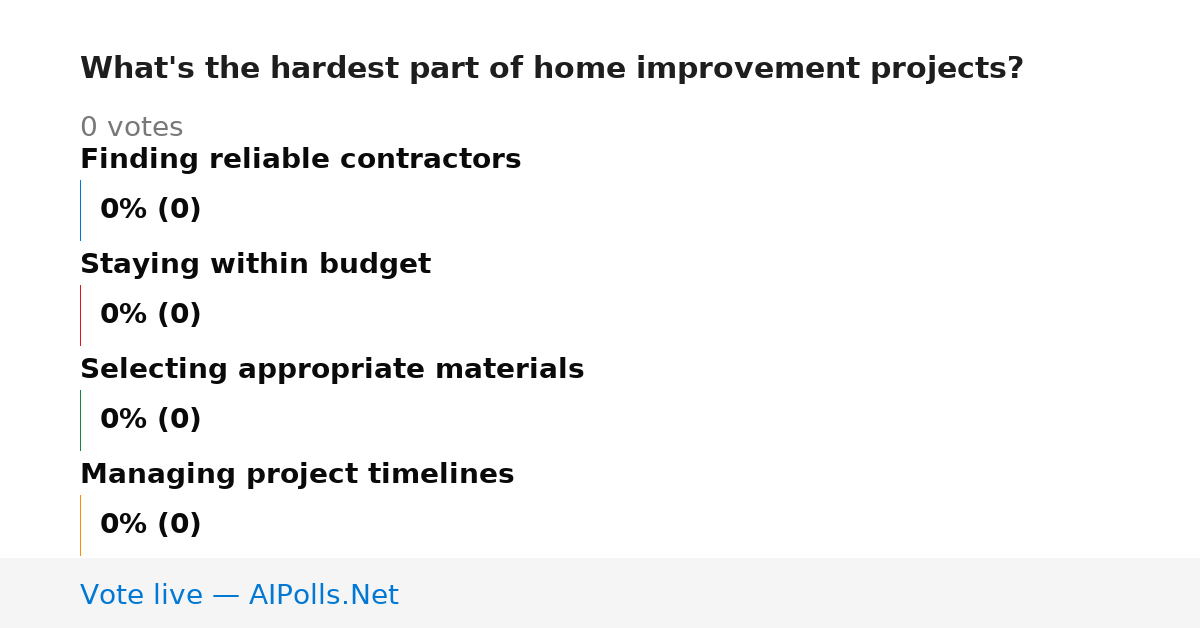 What's the hardest part of home improvement projects?

0 votes

Finding reliable contractors

0% (0)

Staying within budget

0% (0)

Selecting appropriate materials

0% (0)

Managing project timelines

0% (0)

Vote live — AIPolls.Net